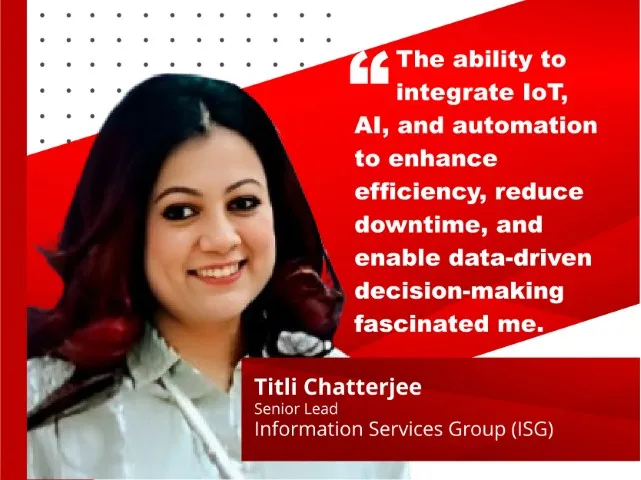 “The ability to integrate IoT, AI, and automation to enhance efficiency, reduce downtime, and enable data-driven decision-making fascinated me.

Titli Chatterjee
Senior Lead
Information Services Group (ISG)